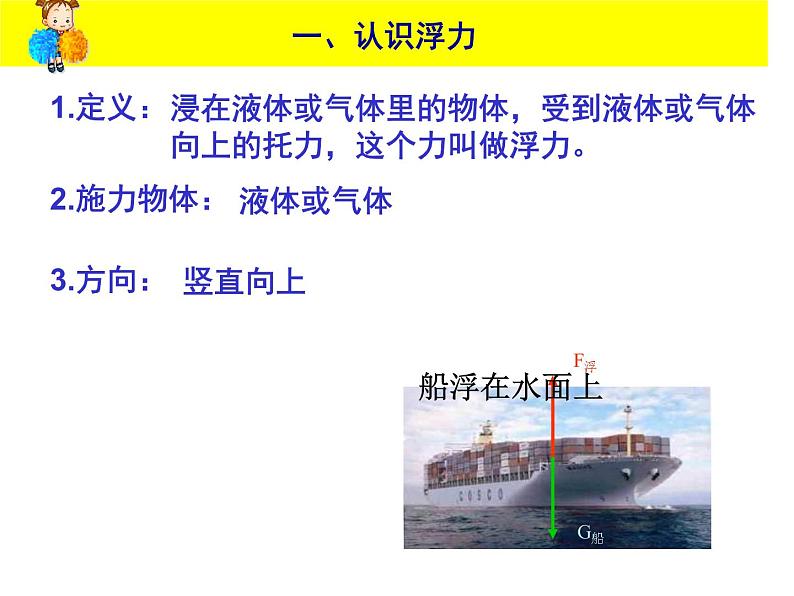 一、认识浮力

1.定义：浸在液体或气体里的物体，受到液体或气体向上的托力，这个力叫做浮力。

2.施力物体： 液体或气体

3.方向： 竖直向上

$F_{浮}$

船浮在水面上

COSCO

$G_{船}$